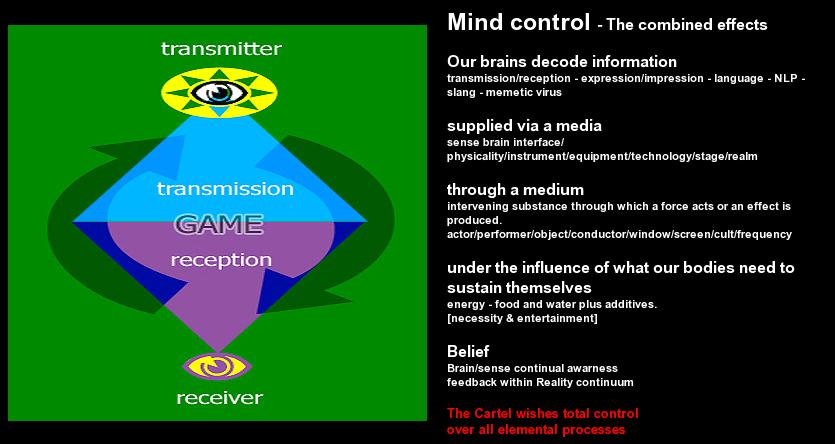 transmitter

transmission

GAME

reception

receiver

Mind control - The combined effects

Our brains decode information
transmission/reception - expression/impression - language - NLP - slang - memetic virus

supplied via a media
sense brain interface/ physicality/instrument/equipment/technology/stage/realm

through a medium
intervening substance through which a force acts or an effect is produced.
actor/performer/object/conductor/window/screen/cult/frequency

under the influence of what our bodies need to sustain themselves
energy - food and water plus additives.
[necessity & entertainment]

Belief
Brain/sense continual awarness
feedback within Reality continuum

The Cartel wishes total control over all elemental processes